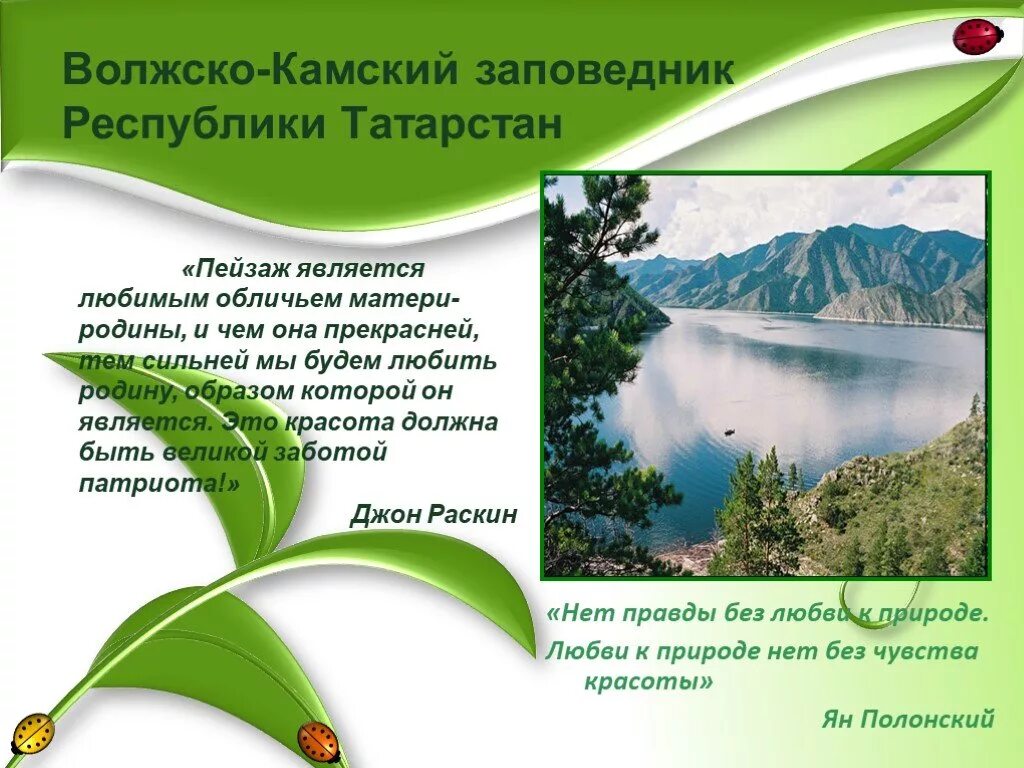 Волжско-Камский заповедник Республики Татарстан

«Пейзаж является любимым обличьем матери-родины, и чем она прекрасней, тем сильней мы будем любить родину, образом которой он является. Это красота должна быть великой заботой патриота!»

Джон Раскин

«Нет правды без любви к природе. Любви к природе нет без чувства красоты»

Ян Полонский